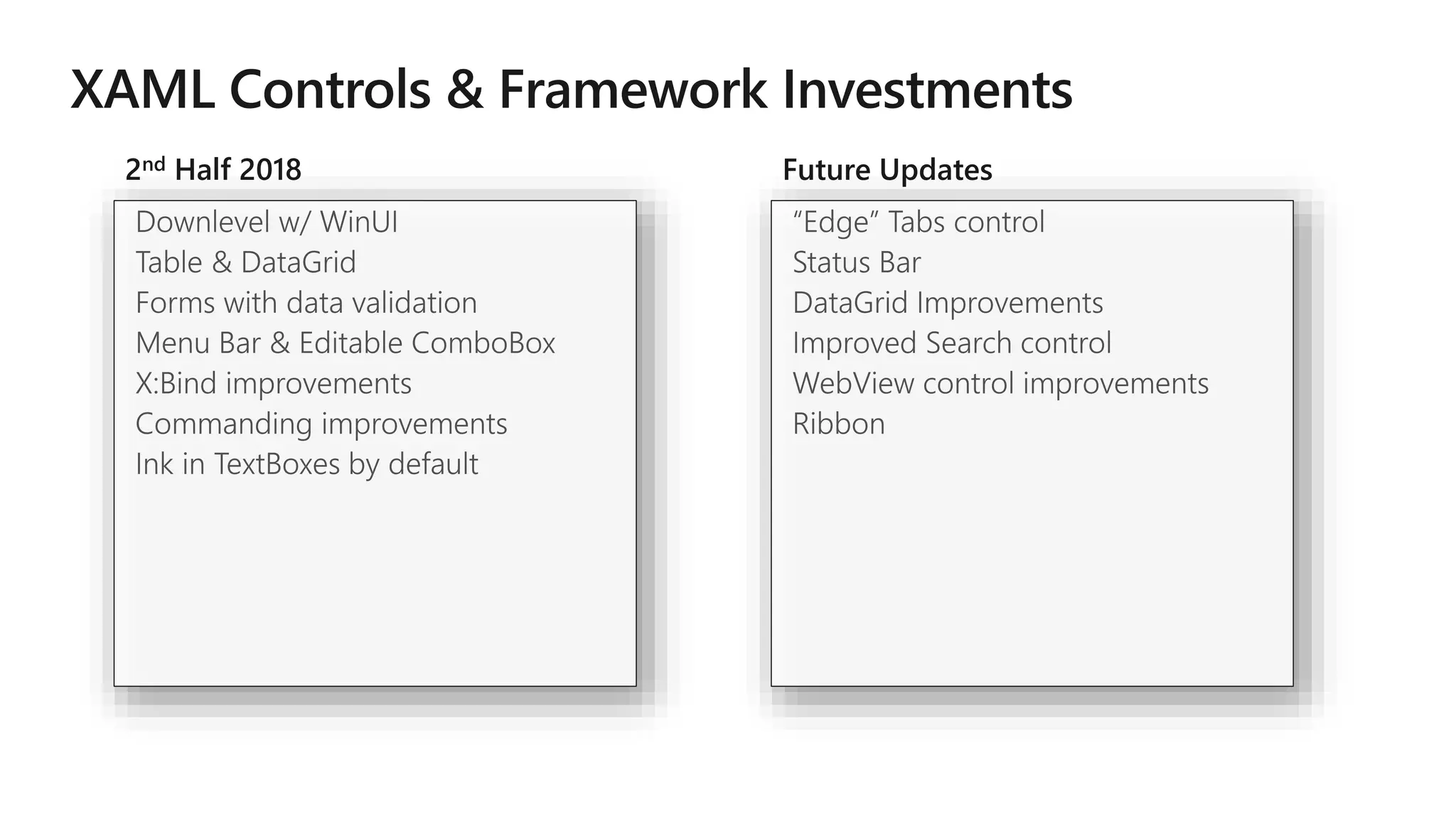 XAML Controls & Framework Investments

2nd Half 2018

Downlevel w/ WinUI
Table & DataGrid
Forms with data validation
Menu Bar & Editable ComboBox
X:Bind improvements
Commanding improvements
Ink in TextBoxes by default

Future Updates

“Edge” Tabs control
Status Bar
DataGrid Improvements
Improved Search control
WebView control improvements
Ribbon